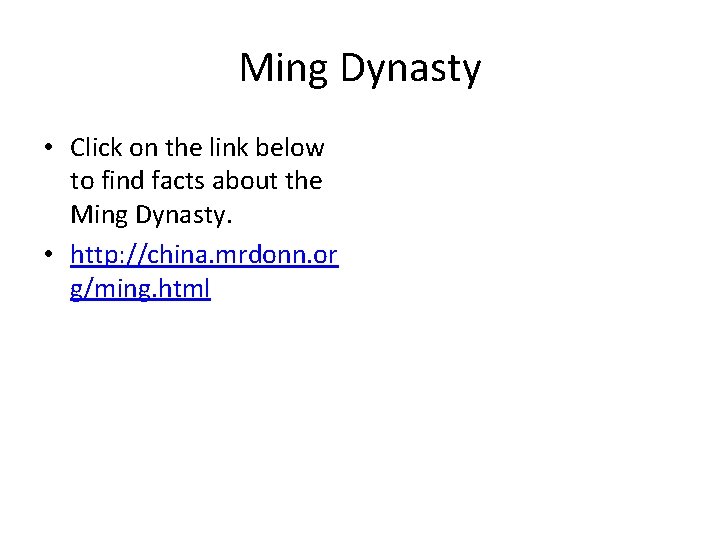 Ming Dynasty

• Click on the link below to find facts about the Ming Dynasty.

• http://china.mrdonn.org/ming.html